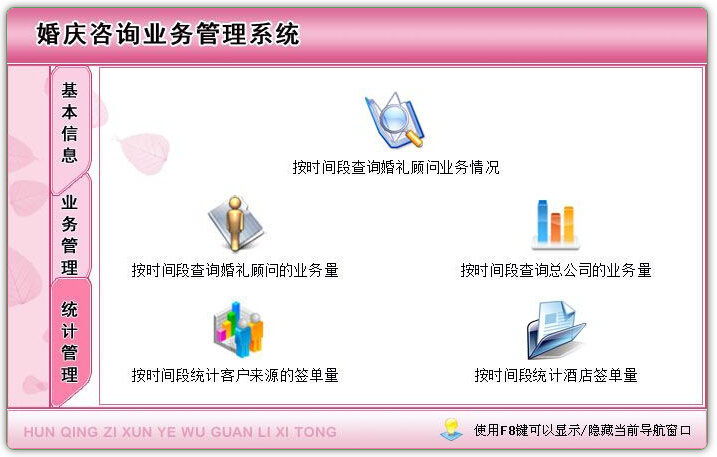 婚庆咨询业务管理系统

基本信息

业务管理

统计管理

按时间段查询婚礼顾问业务情况

按时间段查询婚礼顾问的业务量

按时间段查询总公司的业务量

按时间段统计客户来源的签单量

按时间段统计酒店签单量

HUN QING ZI XUN YE WU GUAN LI XI TONG

使用F8键可以显示/隐藏当前导航窗口